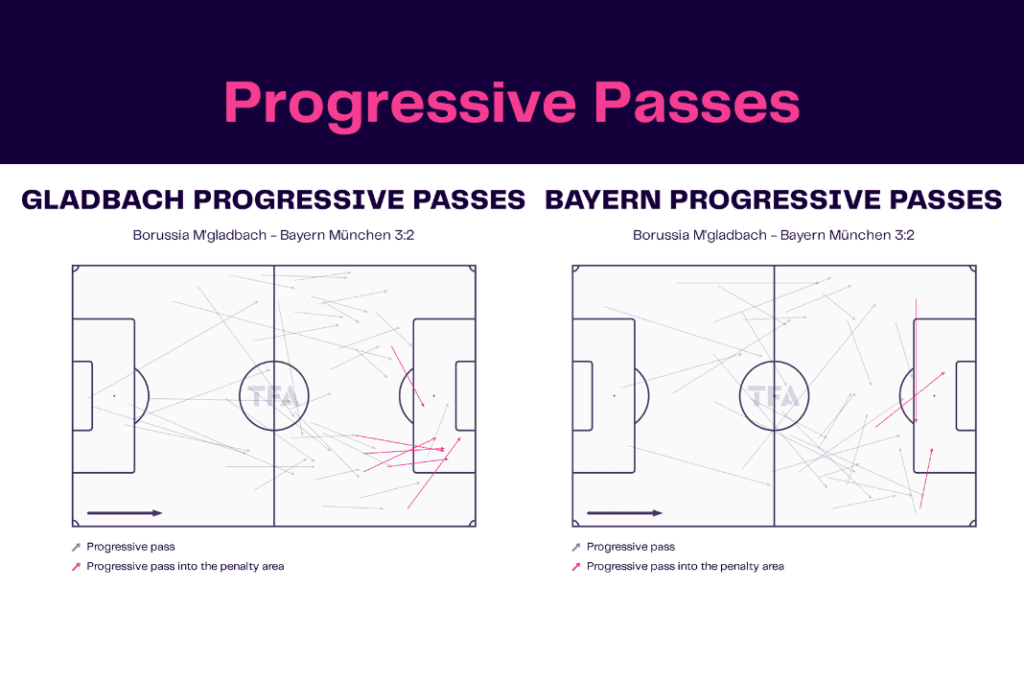 Progressive Passes

GLADBACH PROGRESSIVE PASSES

Borussia M'gladbach – Bayern München 3:2

TFA

Progressive pass
Progressive pass into the penalty area

BAYERN PROGRESSIVE PASSES

Borussia M'gladbach – Bayern München 3:2

TFA

Progressive pass
Progressive pass into the penalty area